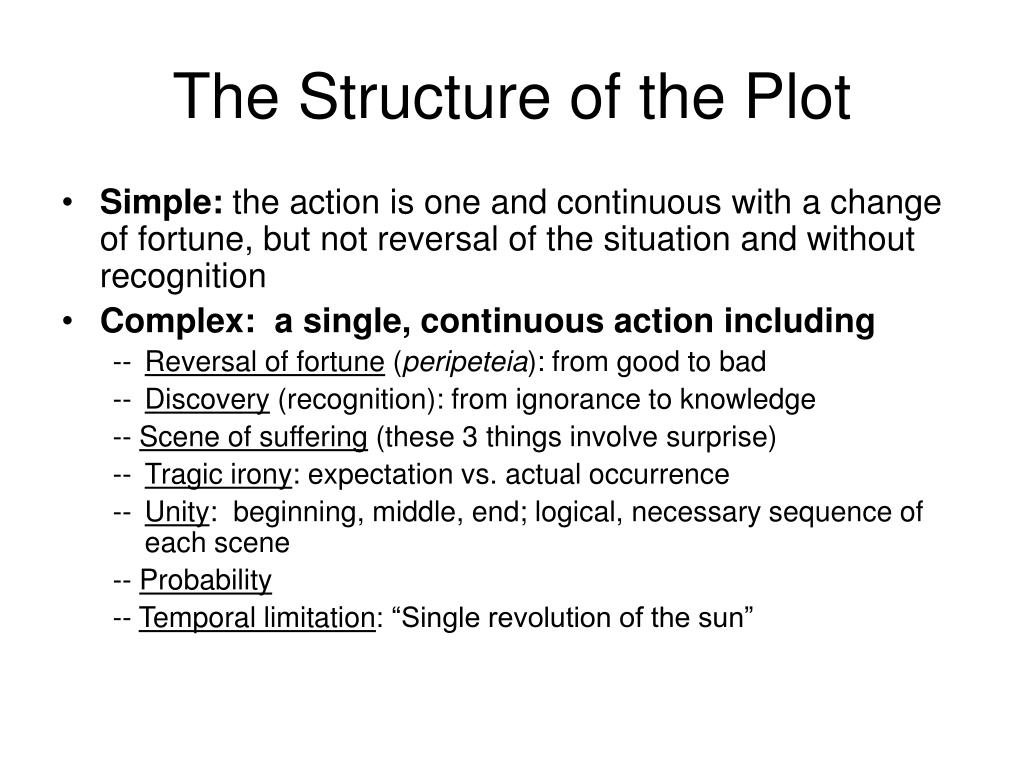 The Structure of the Plot

• Simple: the action is one and continuous with a change of fortune, but not reversal of the situation and without recognition
• Complex: a single, continuous action including
-- Reversal of fortune (peripeteia): from good to bad
-- Discovery (recognition): from ignorance to knowledge
-- Scene of suffering (these 3 things involve surprise)
-- Tragic irony: expectation vs. actual occurrence
-- Unity: beginning, middle, end; logical, necessary sequence of each scene
-- Probability
-- Temporal limitation: “Single revolution of the sun”